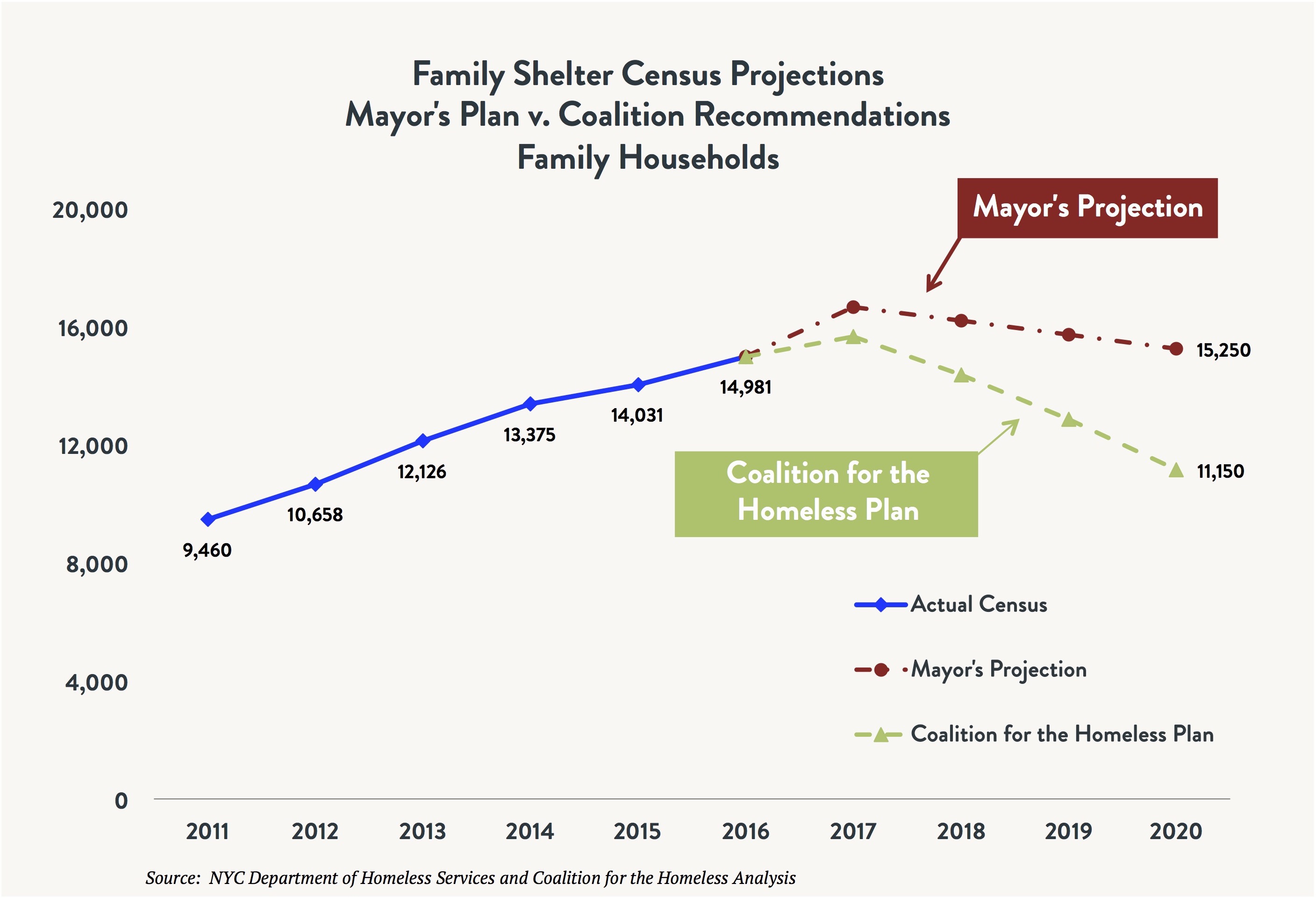 Family Shelter Census Projections
Mayor's Plan v. Coalition Recommendations
Family Households

Mayor's Projection

20,000
16,000
12,000
8,000
4,000
0

9,460
10,658
12,126
13,375
14,031
14,981
15,250
11,150

Coalition for the Homeless Plan

Actual Census
Mayor's Projection
Coalition for the Homeless Plan

2011 2012 2013 2014 2015 2016 2017 2018 2019 2020

Source: NYC Department of Homeless Services and Coalition for the Homeless Analysis